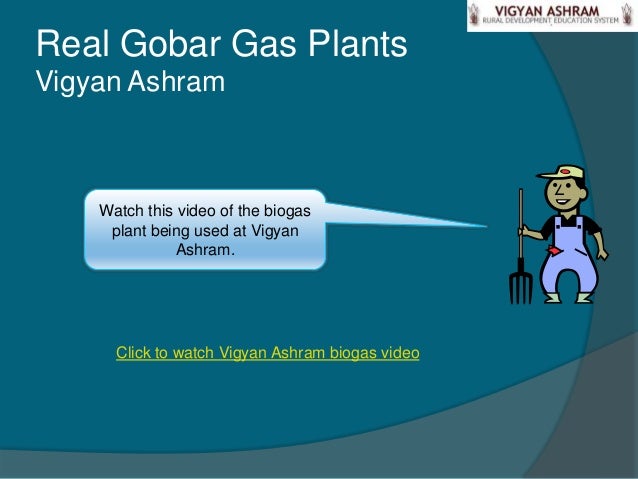 VIGYAN ASHRAM
RURAL DEVELOPMENT EDUCATION SYSTEM

Real Gobar Gas Plants
Vigyan Ashram

Watch this video of the biogas plant being used at Vigyan Ashram.

Click to watch Vigyan Ashram biogas video